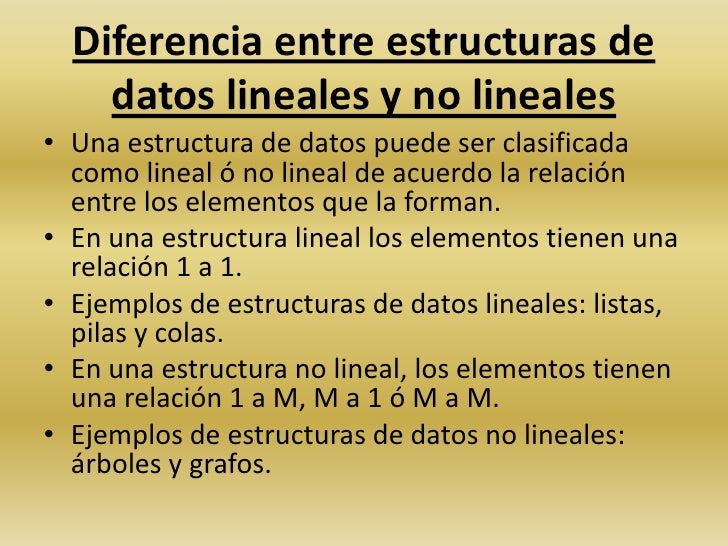 Diferencia entre estructuras de datos lineales y no lineales

• Una estructura de datos puede ser clasificada como lineal ó no lineal de acuerdo la relación entre los elementos que la forman.
• En una estructura lineal los elementos tienen una relación 1 a 1.
• Ejemplos de estructuras de datos lineales: listas, pilas y colas.
• En una estructura no lineal, los elementos tienen una relación 1 a M, M a 1 ó M a M.
• Ejemplos de estructuras de datos no lineales: árboles y grafos.